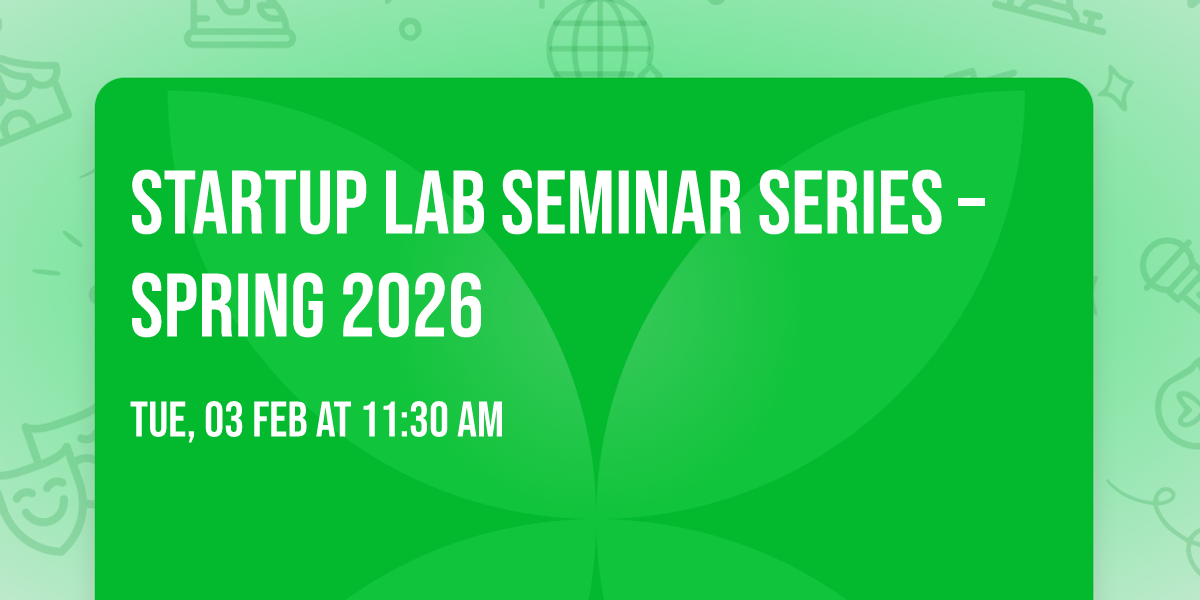 STARTUP LAB SEMINAR SERIES – SPRING 2026

TUE, 03 FEB AT 11:30 AM